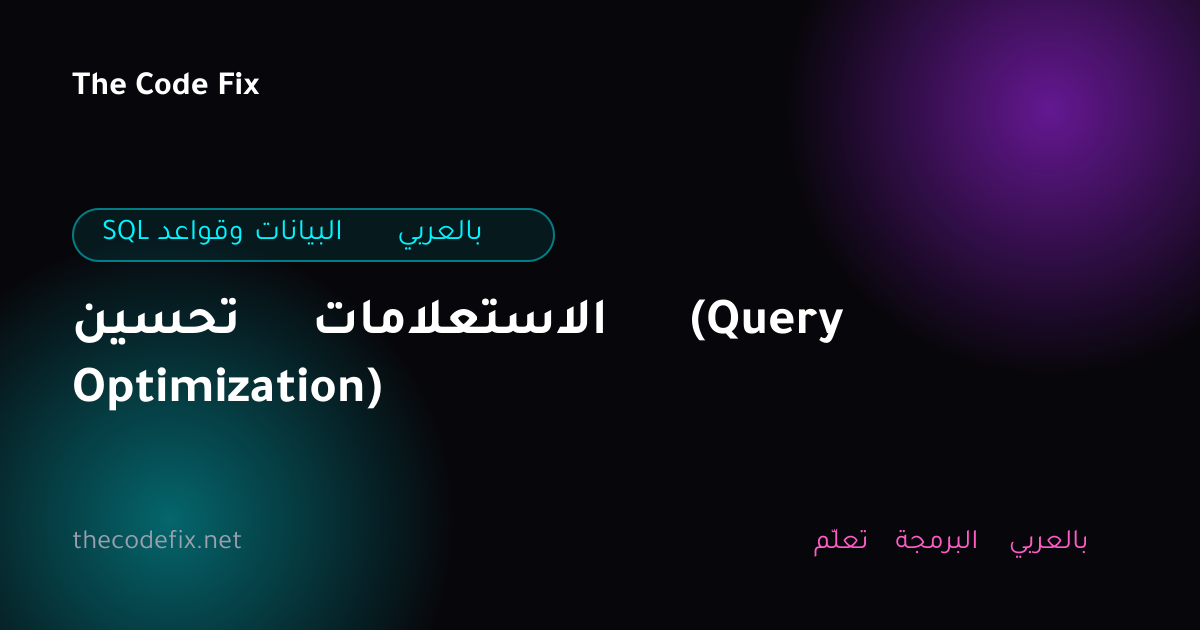 The Code Fix

SQL وقواعد البيانات بالعربي

تحسين الاستعلامات (Query Optimization)

thecodefix.net

تعلّم البرمجة بالعربي